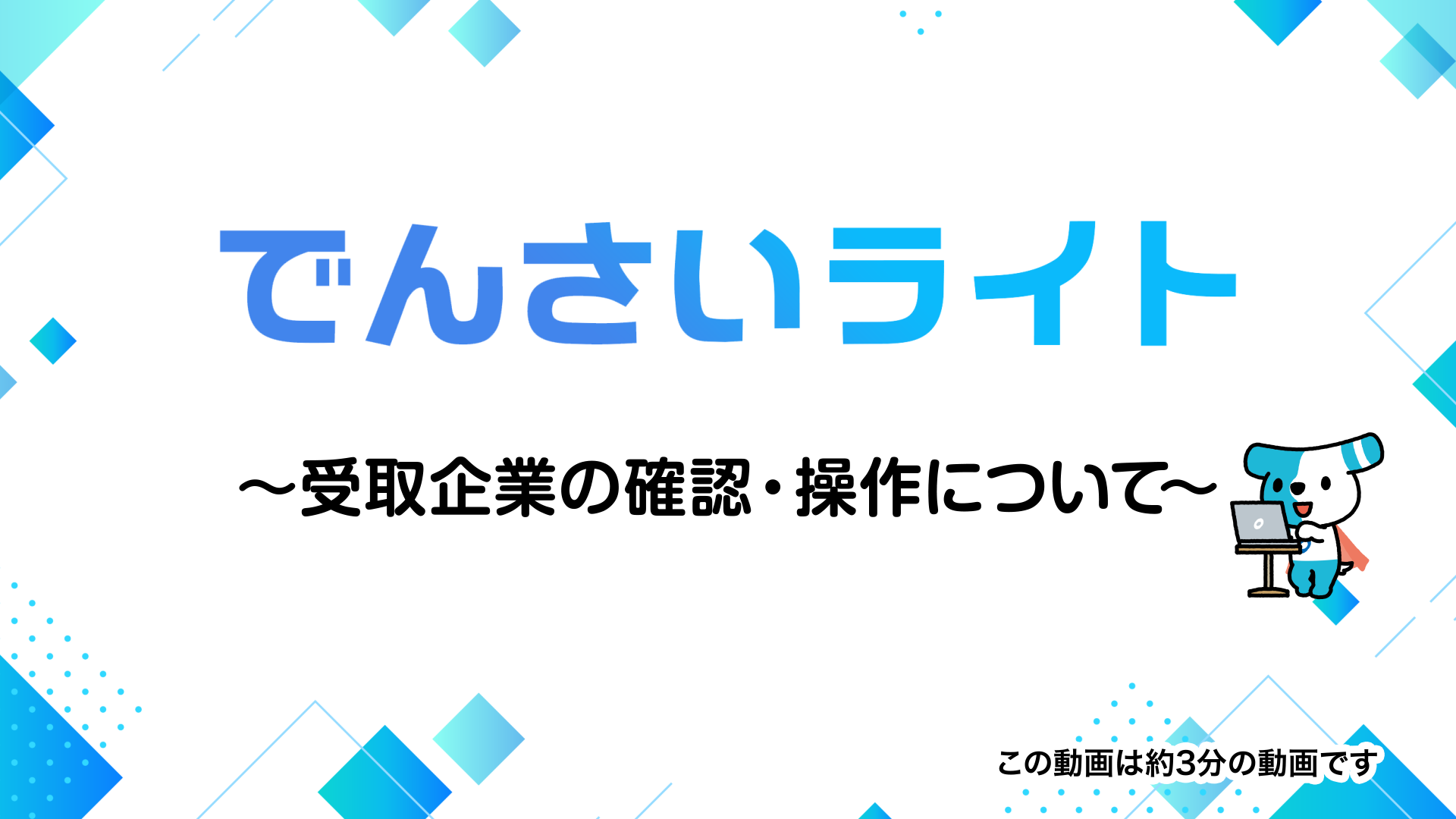 でんさいライト

～受取企業の確認・操作について～

この動画は約3分の動画です